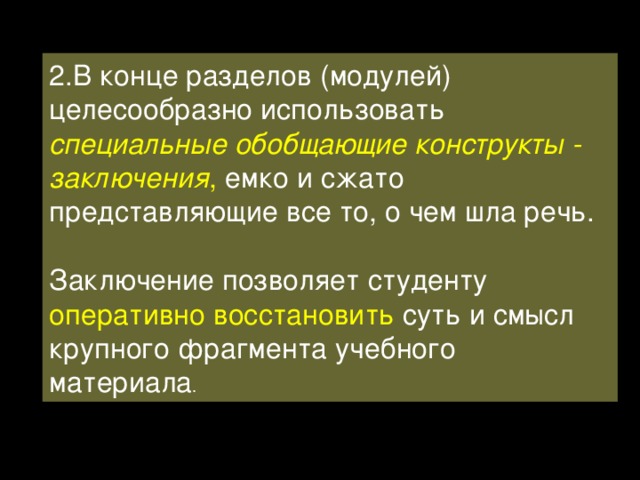 2.В конце разделов (модулей) целесообразно использовать специальные обобщающие конструкты - заключения, емко и сжато представляющие все то, о чем шла речь.

Заключение позволяет студенту оперативно восстановить суть и смысл крупного фрагмента учебного материала.